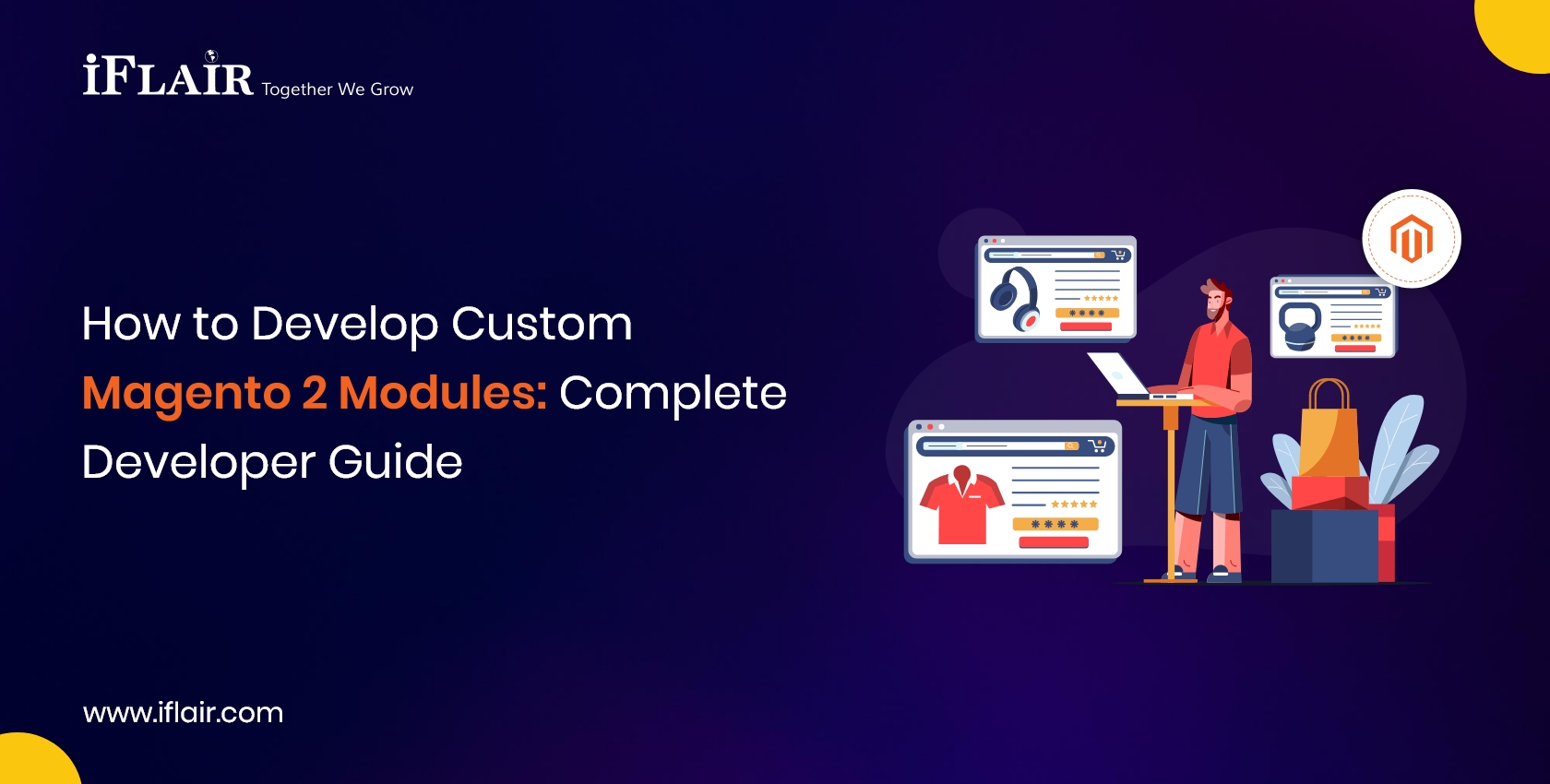 iFLAIR Together We Grow

How to Develop Custom Magento 2 Modules: Complete Developer Guide

www.iflair.com